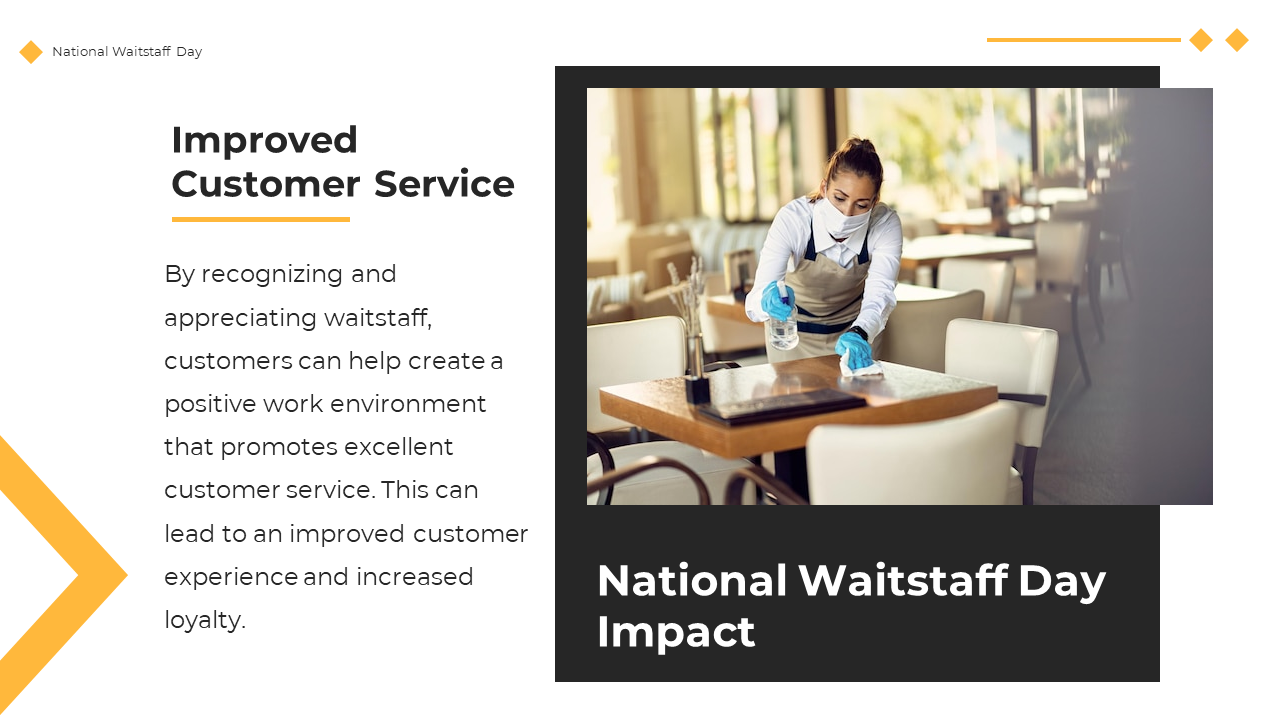 National Waitstaff Day

Improved Customer Service

By recognizing and appreciating waitstaff, customers can help create a positive work environment that promotes excellent customer service. This can lead to an improved customer experience and increased loyalty.

National Waitstaff Day Impact